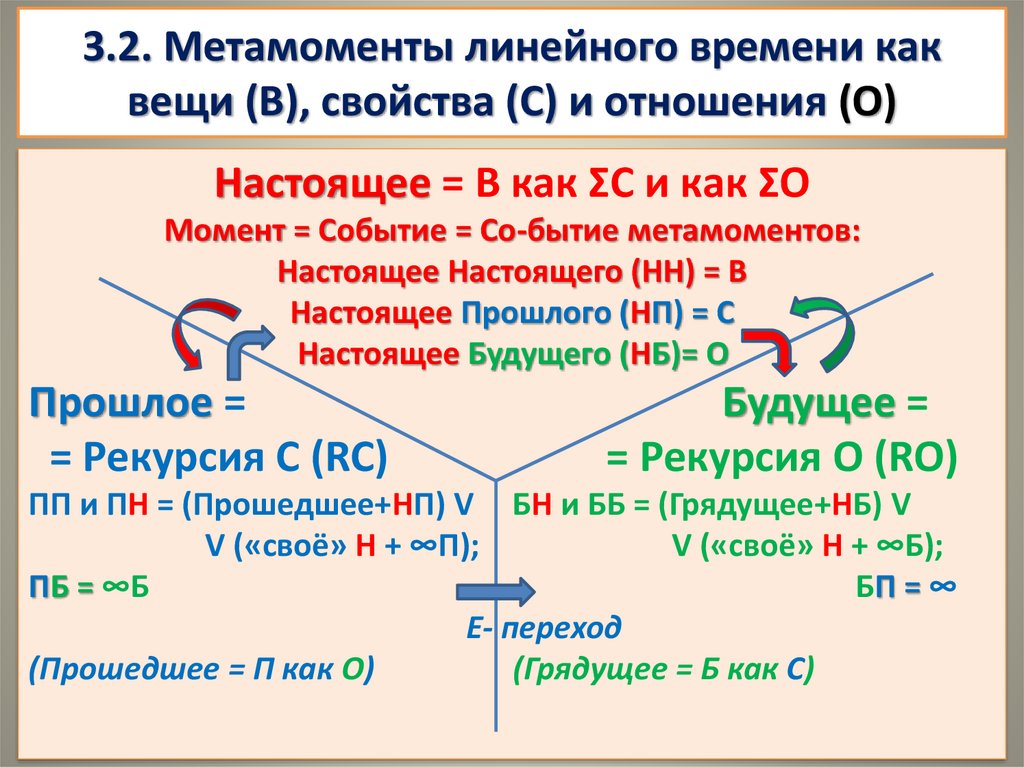 3.2. Метамоменты линейного времени как вещи (В), свойства (С) и отношения (О)

Настоящее = В как ΣС и как ΣО

Момент = Событие = Со-бытие метамоментов:

Настоящее Настоящего (НН) = В

Настоящее Прошлого (НП) = С

Настоящее Будущего (НБ)= О

Прошлое =

= Рекурсия С (RC)

ПП и ПН = (Прошедшее+НП) V

V («своё» Н + ∞П);

ПБ = ∞Б

(Прошедшее = П как О)

Будущее =

= Рекурсия О (RO)

БН и ББ = (Грядущее+НБ) V

V («своё» Н + ∞Б);

БП = ∞

Е- переход

(Грядущее = Б как С)